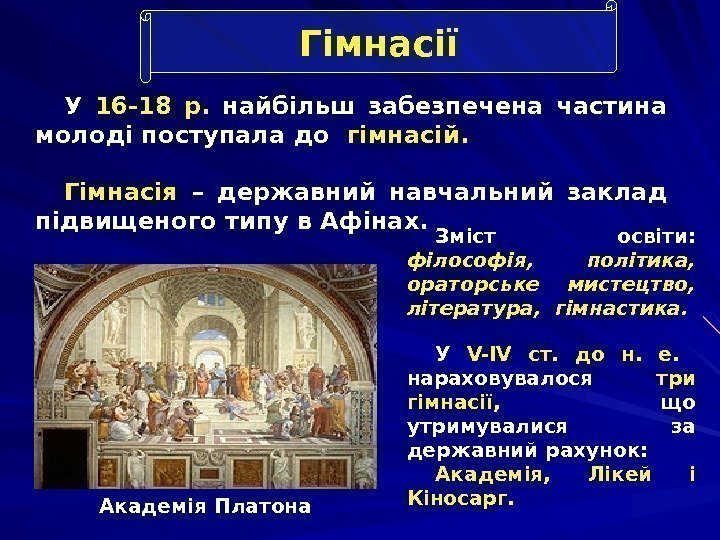 Гімнасії

У 16-18 р. найбільш забезпечена частина молоді поступала до гімнасій.

Гімнасія – державний навчальний заклад підвищеного типу в Афінах.

Зміст освіти: філософія, політика, ораторське мистецтво, література, гімнастика.

У V-IV ст. до н. е. нараховувалося три гімнасії, що утримувалися за державний рахунок: Академія, Лікей і Кіносарг.

Академія Платона